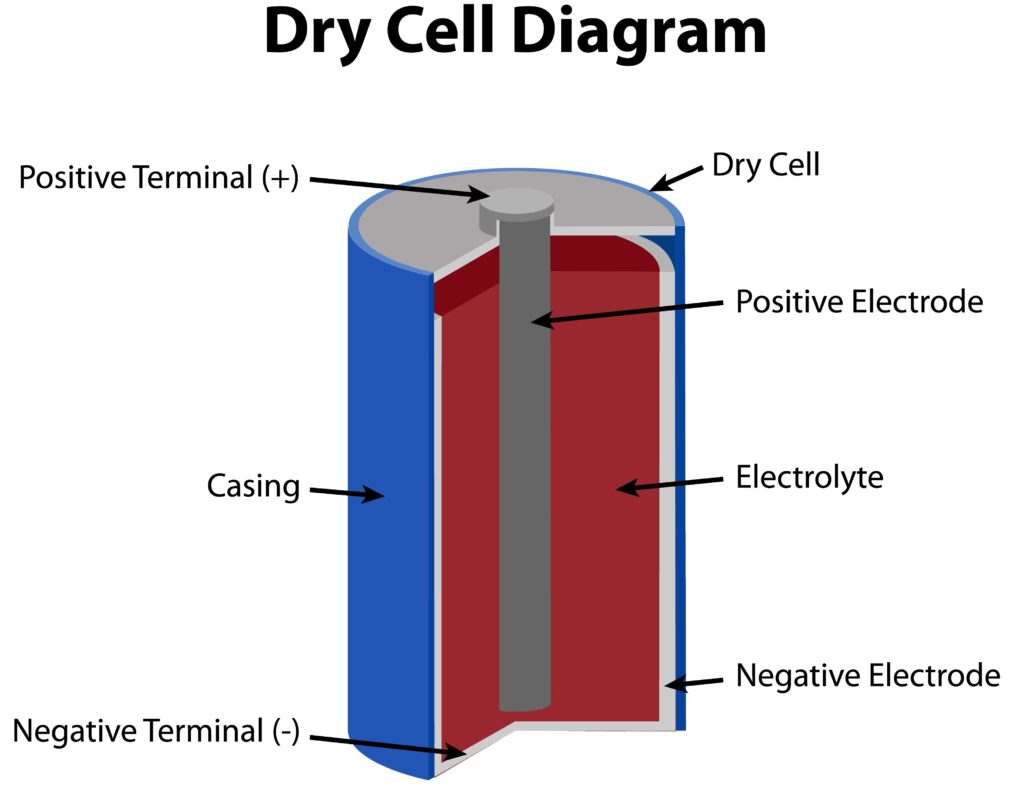 Dry Cell Diagram

Positive Terminal (+)

Dry Cell

Positive Electrode

Casing

Electrolyte

Negative Electrode

Negative Terminal (-)